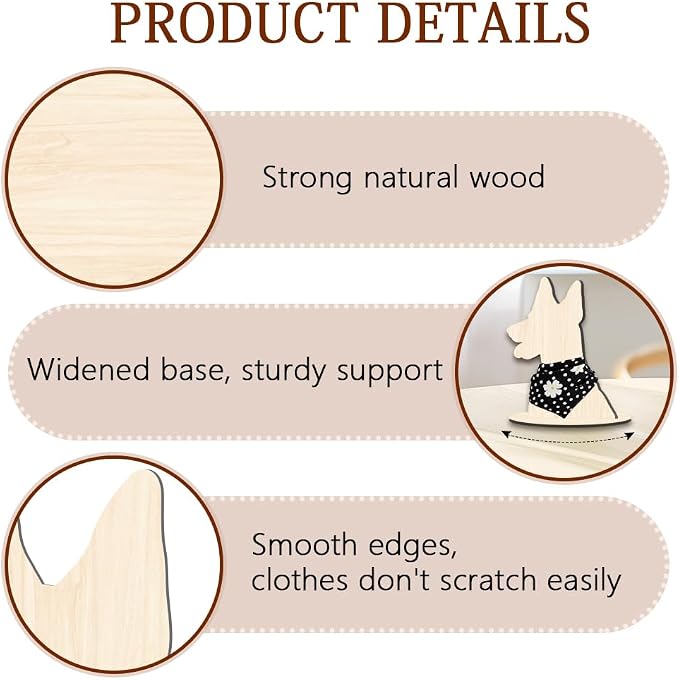 PRODUCT DETAILS

Strong natural wood

Widened base, sturdy support

Smooth edges,
clothes don't scratch easily